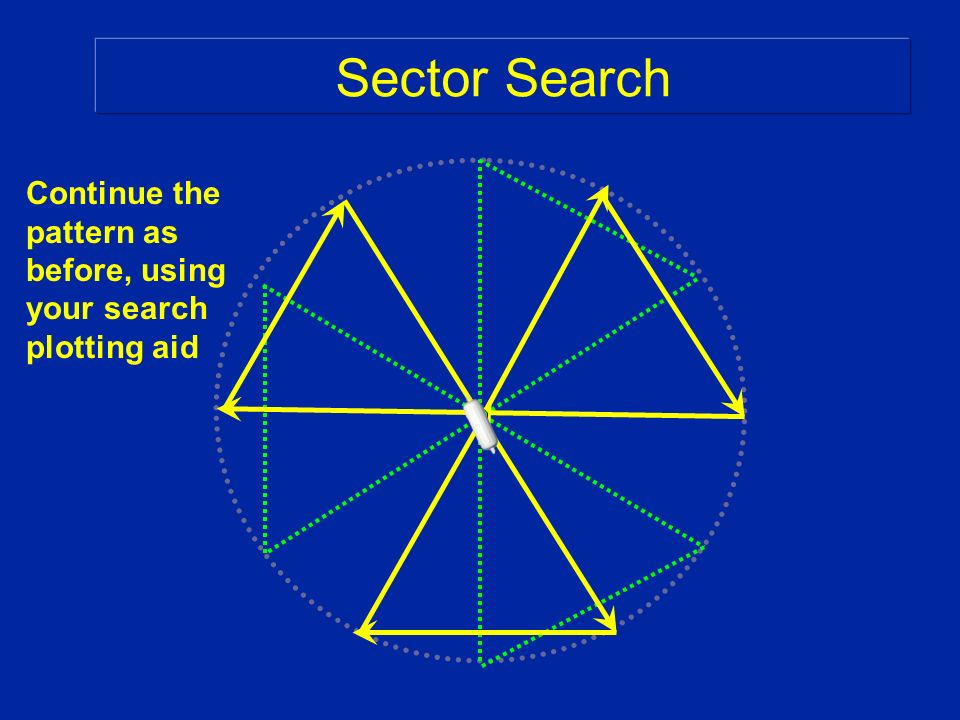 Sector Search

Continue the pattern as before, using your search plotting aid